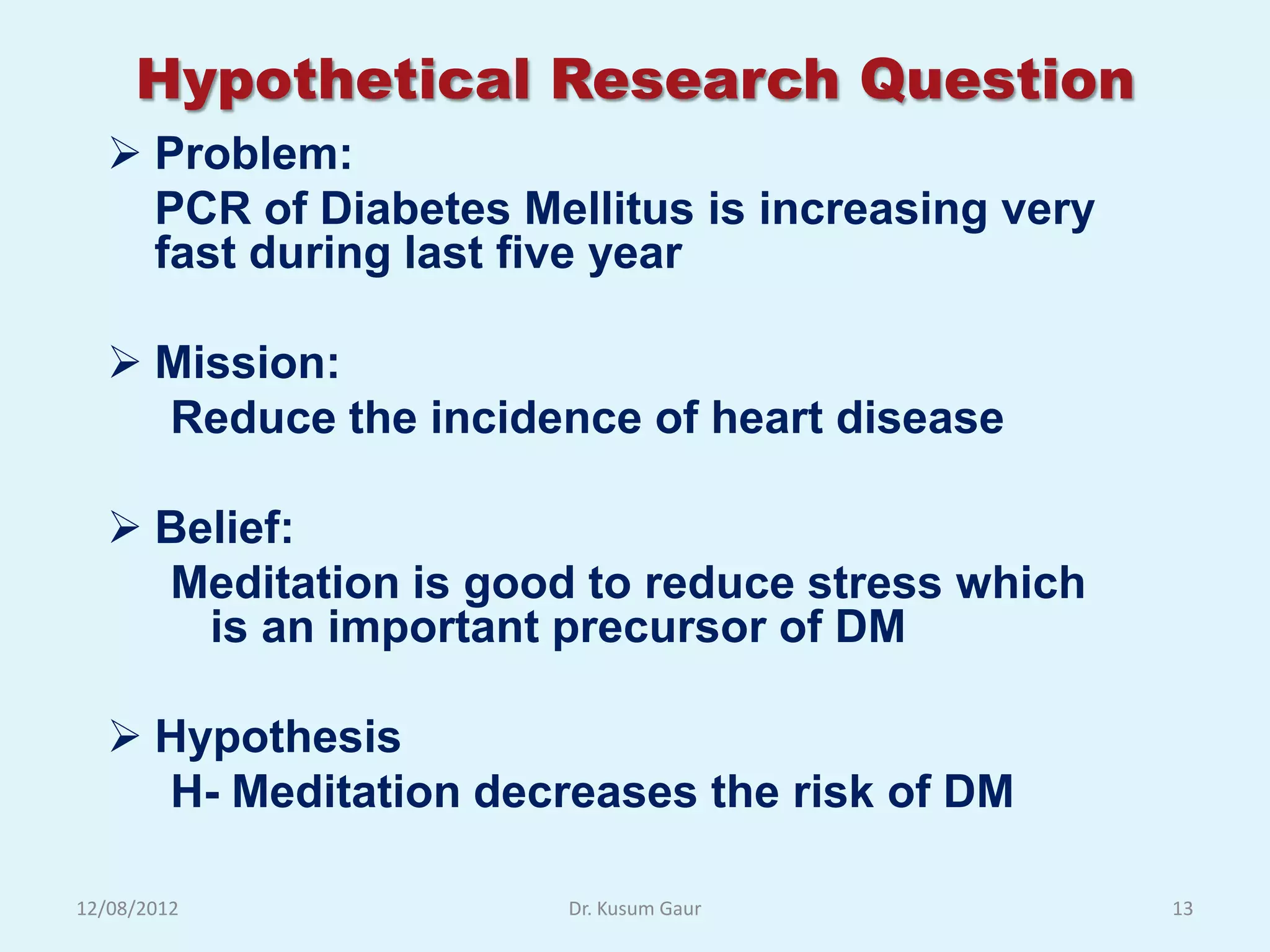 Hypothetical Research Question

➢ Problem:

PCR of Diabetes Mellitus is increasing very fast during last five year

➢ Mission:

Reduce the incidence of heart disease

➢ Belief:

Meditation is good to reduce stress which is an important precursor of DM

➢ Hypothesis

H- Meditation decreases the risk of DM

12/08/2012 Dr. Kusum Gaur 13